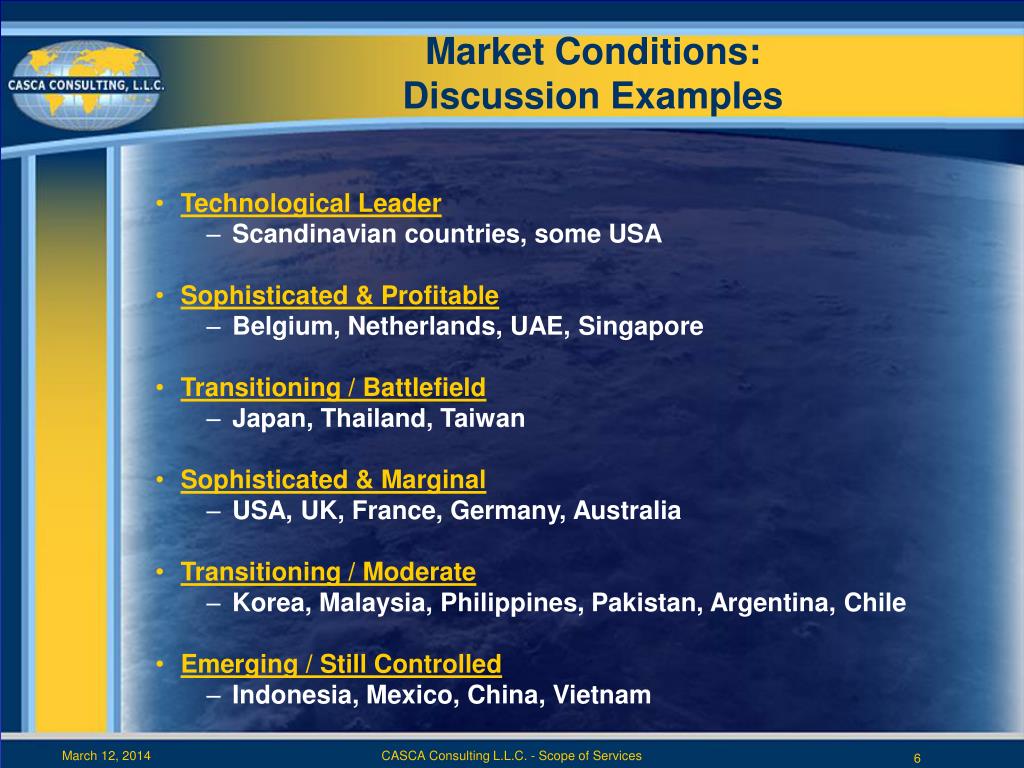 CASCA CONSULTING, L.L.C.

Market Conditions:
Discussion Examples

• Technological Leader
– Scandinavian countries, some USA

• Sophisticated & Profitable
– Belgium, Netherlands, UAE, Singapore

• Transitioning / Battlefield
– Japan, Thailand, Taiwan

• Sophisticated & Marginal
– USA, UK, France, Germany, Australia

• Transitioning / Moderate
– Korea, Malaysia, Philippines, Pakistan, Argentina, Chile

• Emerging / Still Controlled
– Indonesia, Mexico, China, Vietnam

March 12, 2014

CASCA Consulting L.L.C. - Scope of Services

6